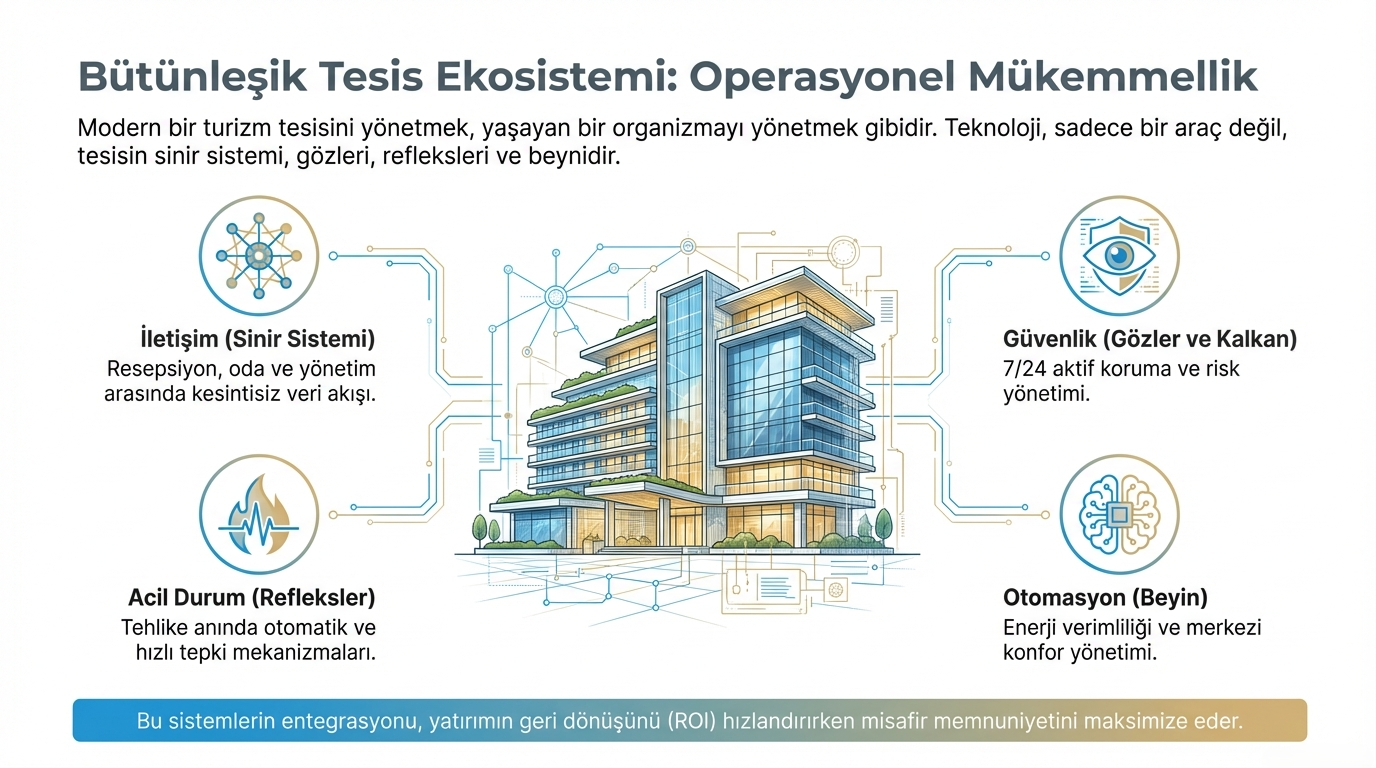 Bütünleşik Tesis Ekosistemi: Operasyonel Mükemmellik

Modern bir turizm tesisini yönetmek, yaşayan bir organizmayı yönetmek gibidir. Teknoloji, sadece bir araç değil, tesisin sinir sistemi, gözleri, refleksleri ve beynidir.

İletişim (Sinir Sistemi)
Resepsiyon, oda ve yönetim arasında kesintisiz veri akışı.

Acil Durum (Refleksler)
Tehlike anında otomatik ve hızlı tepki mekanizmaları.

Güvenlik (Gözler ve Kalkan)
7/24 aktif koruma ve risk yönetimi.

Otomasyon (Beyin)
Enerji verimliliği ve merkezi konfor yönetimi.

Bu sistemlerin entegrasyonu, yatırımın geri dönüşünü (ROI) hızlandırırken misafir memnuniyetini maksimize eder.